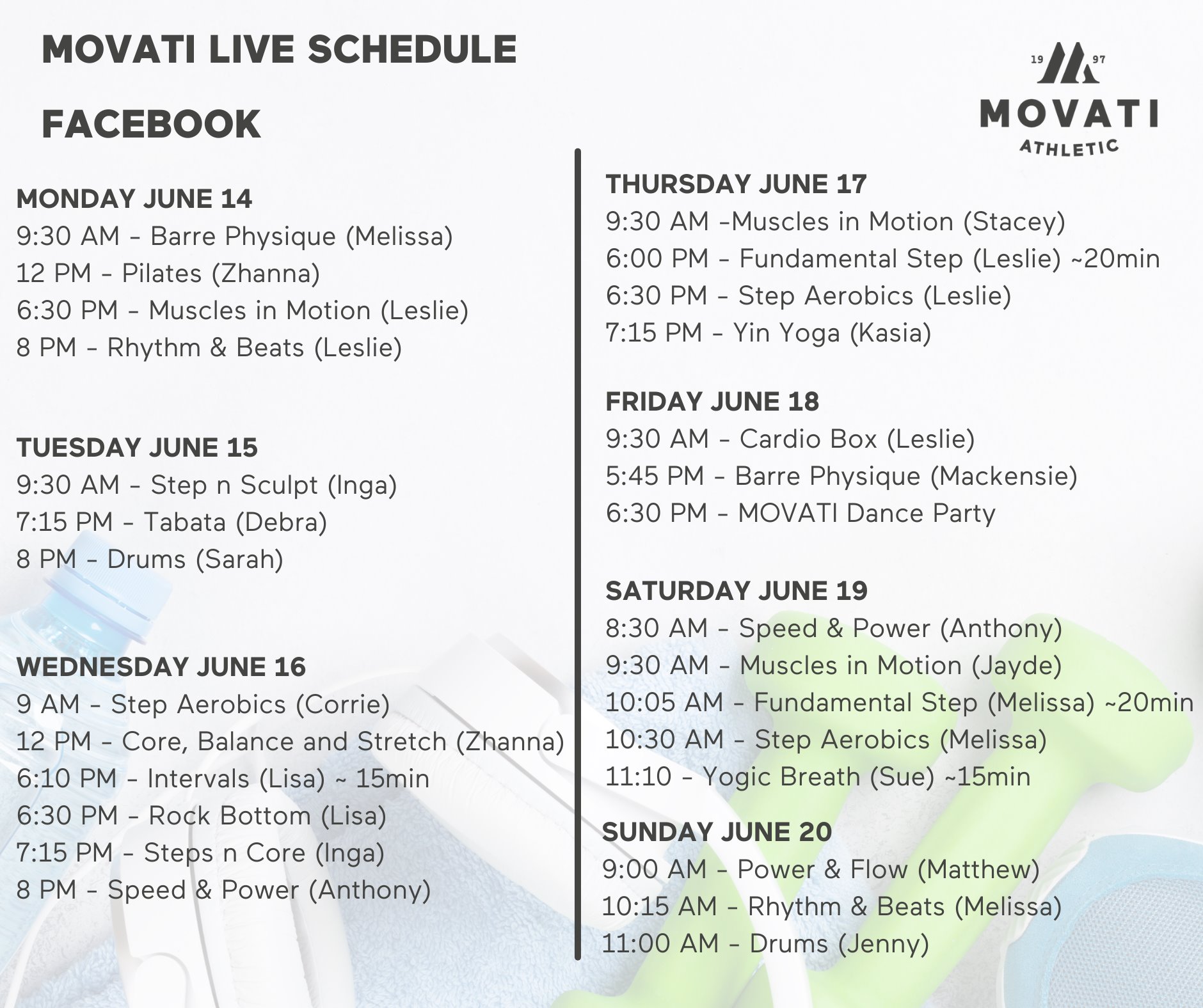 MOVATI LIVE SCHEDULE

FACEBOOK

19 97
MOVATI
ATHLETIC

MONDAY JUNE 14
9:30 AM - Barre Physique (Melissa)
12 PM - Pilates (Zhanna)
6:30 PM - Muscles in Motion (Leslie)
8 PM - Rhythm & Beats (Leslie)

TUESDAY JUNE 15
9:30 AM - Step n Sculpt (Inga)
7:15 PM - Tabata (Debra)
8 PM - Drums (Sarah)

WEDNESDAY JUNE 16
9 AM - Step Aerobics (Corrie)
12 PM - Core, Balance and Stretch (Zhanna)
6:10 PM - Intervals (Lisa) ~ 15min
6:30 PM - Rock Bottom (Lisa)
7:15 PM - Steps n Core (Inga)
8 PM - Speed & Power (Anthony)

THURSDAY JUNE 17
9:30 AM -Muscles in Motion (Stacey)
6:00 PM - Fundamental Step (Leslie) ~20min
6:30 PM - Step Aerobics (Leslie)
7:15 PM - Yin Yoga (Kasia)

FRIDAY JUNE 18
9:30 AM - Cardio Box (Leslie)
5:45 PM - Barre Physique (Mackensie)
6:30 PM - MOVATI Dance Party

SATURDAY JUNE 19
8:30 AM - Speed & Power (Anthony)
9:30 AM - Muscles in Motion (Jayde)
10:05 AM - Fundamental Step (Melissa) ~20min
10:30 AM - Step Aerobics (Melissa)
11:10 - Yogic Breath (Sue) ~15min

SUNDAY JUNE 20
9:00 AM - Power & Flow (Matthew)
10:15 AM - Rhythm & Beats (Melissa)
11:00 AM - Drums (Jenny)